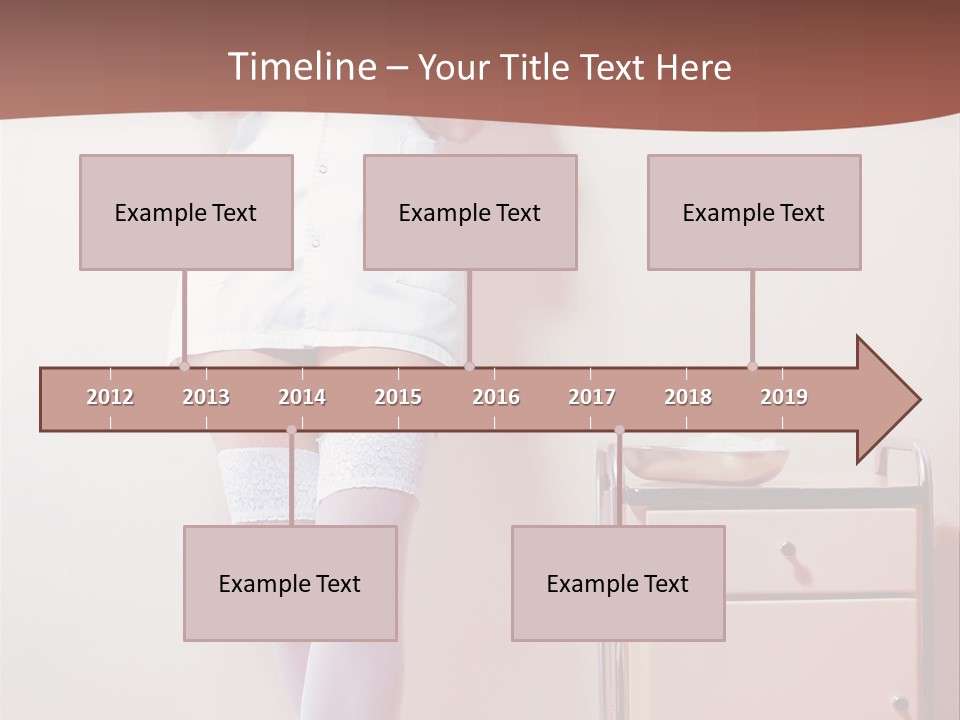 Timeline – Your Title Text Here

Example Text

Example Text

Example Text

2012 2013 2014 2015 2016 2017 2018 2019

Example Text

Example Text